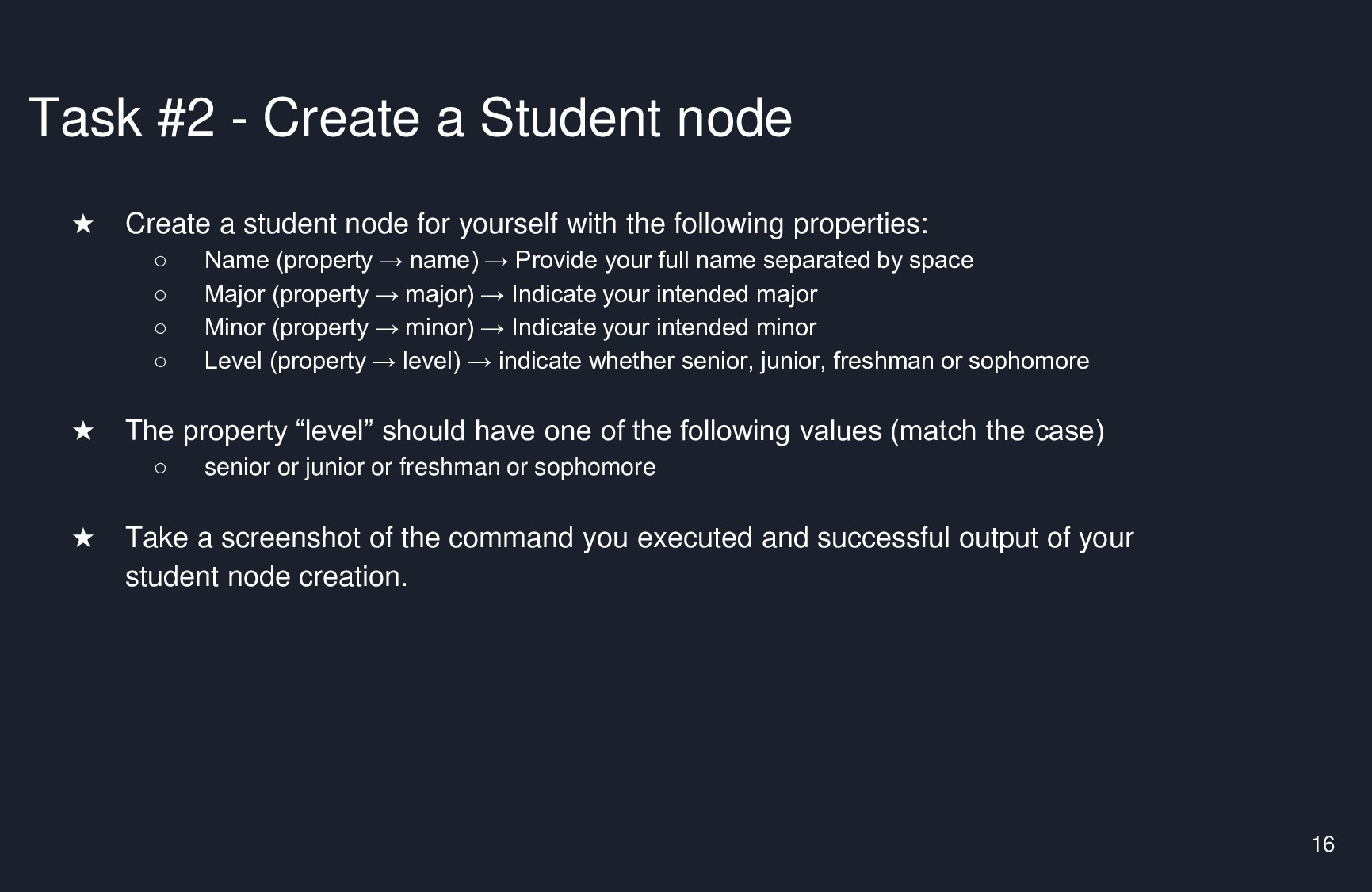 Task #2 - Create a Student node

★ Create a student node for yourself with the following properties:
○ Name (property → name) → Provide your full name separated by space
○ Major (property → major) → Indicate your intended major
○ Minor (property → minor) → Indicate your intended minor
○ Level (property → level) → indicate whether senior, junior, freshman or sophomore

★ The property “level” should have one of the following values (match the case)
○ senior or junior or freshman or sophomore

★ Take a screenshot of the command you executed and successful output of your student node creation.

16